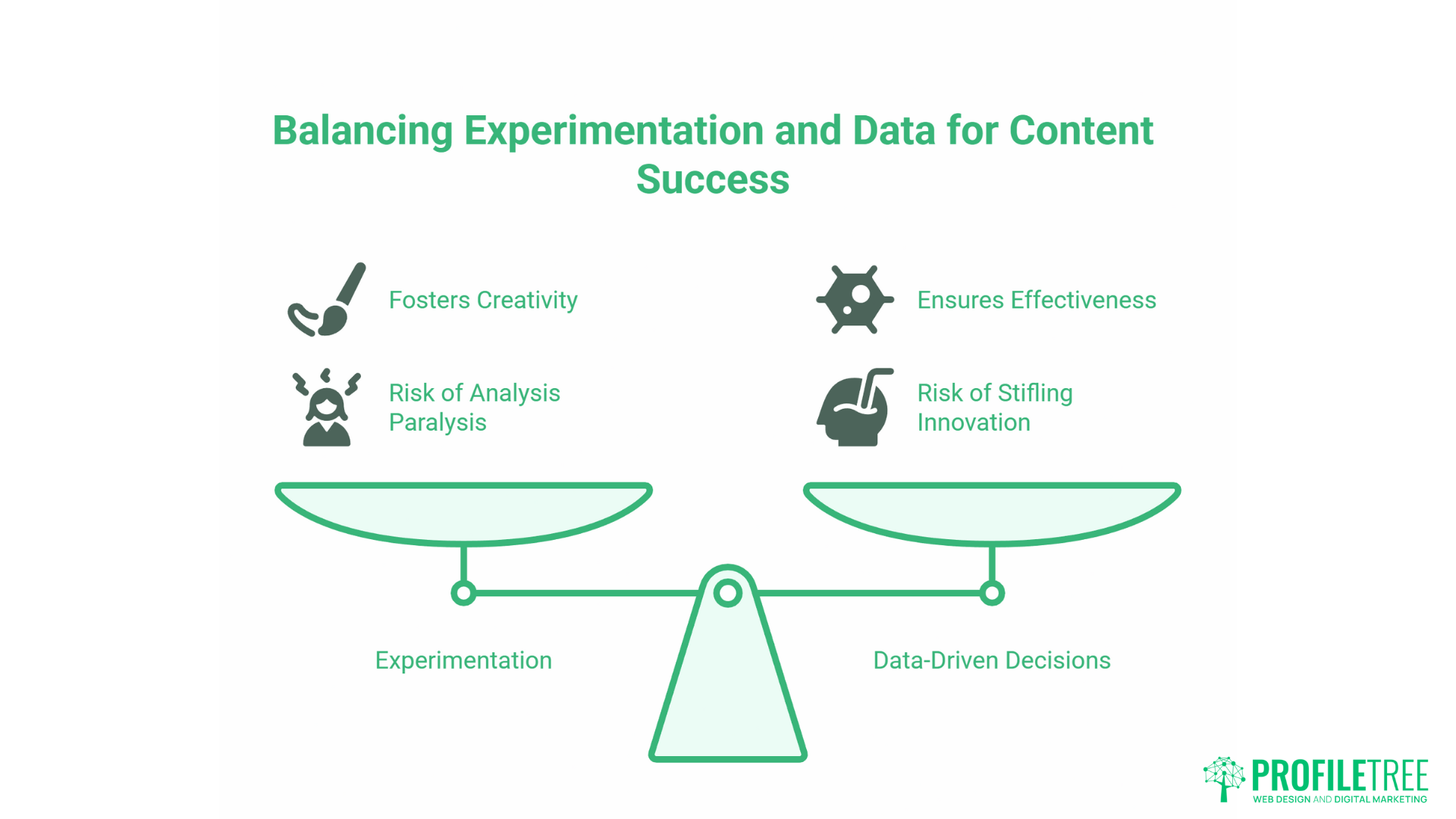 Balancing Experimentation and Data for Content Success

Fosters Creativity

Risk of Analysis Paralysis

Ensures Effectiveness

Risk of Stifling Innovation

Experimentation

Data-Driven Decisions

PROFILETREE
WEB DESIGN AND DIGITAL MARKETING